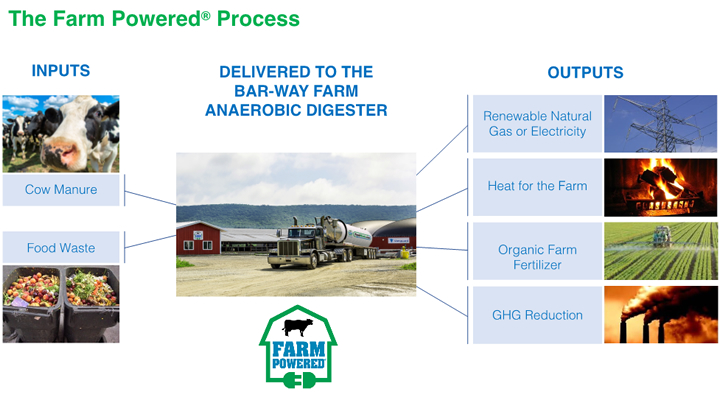 The Farm Powered® Process

INPUTS

Cow Manure

Food Waste

DELIVERED TO THE BAR-WAY FARM ANAEROBIC DIGESTER

FARM POWERED

OUTPUTS

Renewable Natural Gas or Electricity

Heat for the Farm

Organic Farm Fertilizer

GHG Reduction